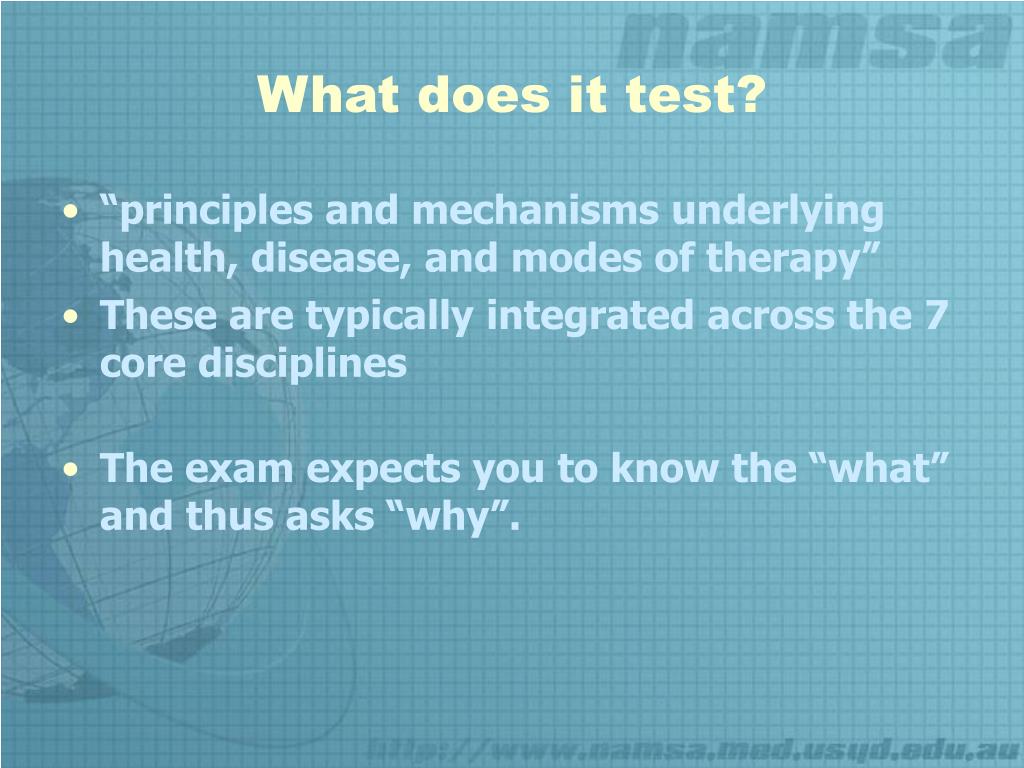 namsa

What does it test?

• “principles and mechanisms underlying health, disease, and modes of therapy”
• These are typically integrated across the 7 core disciplines

• The exam expects you to know the “what” and thus asks “why”.

http://www.namsa.med.usyd.edu.au